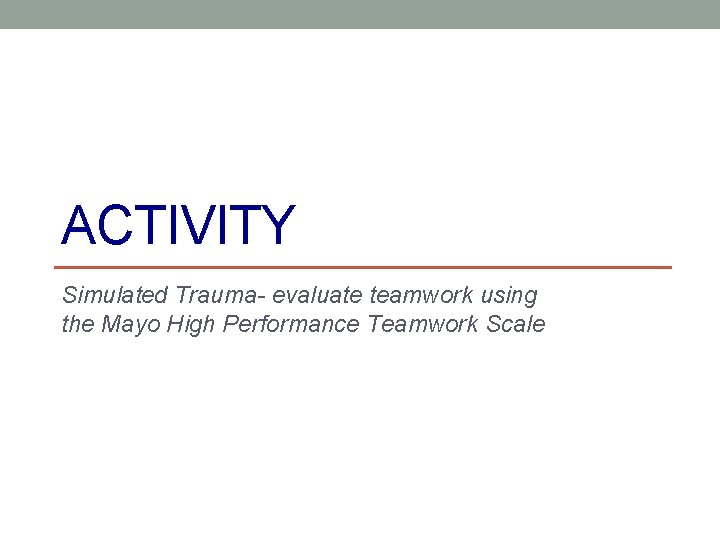 ACTIVITY

Simulated Trauma- evaluate teamwork using the Mayo High Performance Teamwork Scale